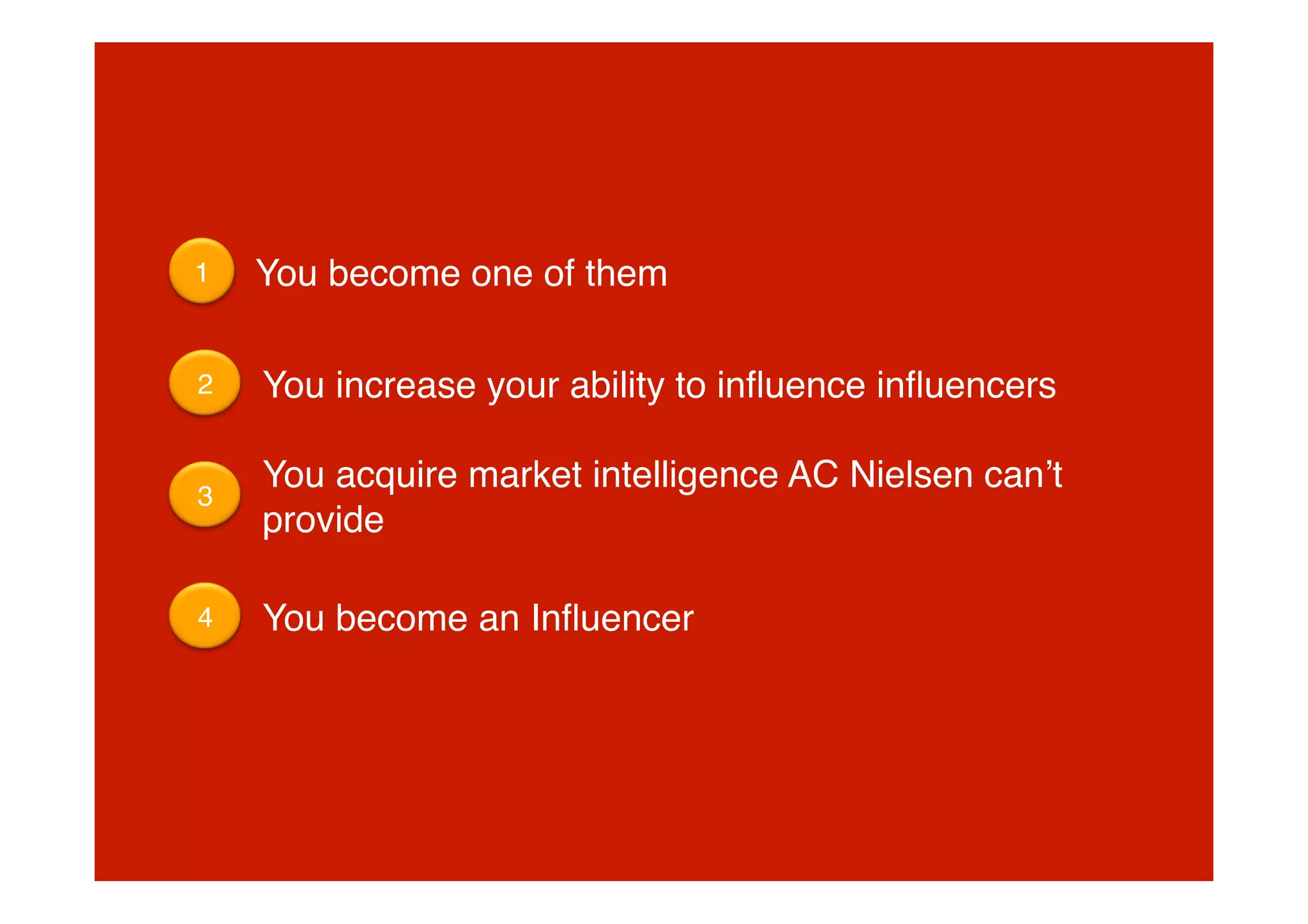 1 You become one of them

2 You increase your ability to influence influencers

3 You acquire market intelligence AC Nielsen can’t provide

4 You become an Influencer